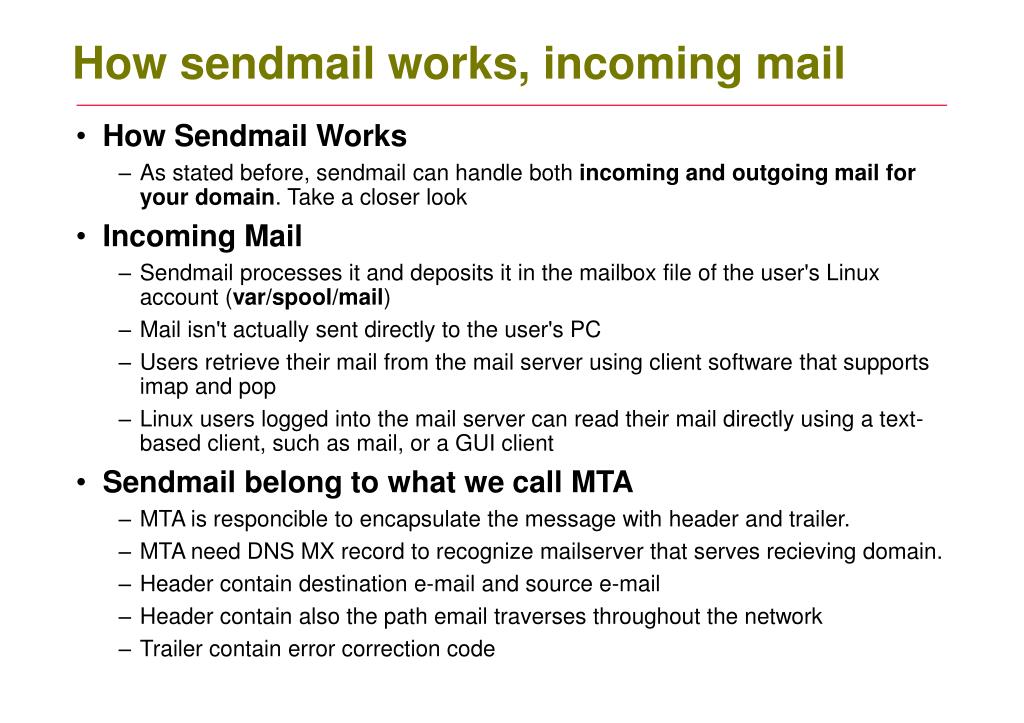 How sendmail works, incoming mail

• How Sendmail Works
– As stated before, sendmail can handle both incoming and outgoing mail for your domain. Take a closer look

• Incoming Mail
– Sendmail processes it and deposits it in the mailbox file of the user's Linux account (var/spool/mail)
– Mail isn't actually sent directly to the user's PC
– Users retrieve their mail from the mail server using client software that supports imap and pop
– Linux users logged into the mail server can read their mail directly using a text-based client, such as mail, or a GUI client

• Sendmail belong to what we call MTA
– MTA is responcible to encapsulate the message with header and trailer.
– MTA need DNS MX record to recognize mailserver that serves recieving domain.
– Header contain destination e-mail and source e-mail
– Header contain also the path email traverses throughout the network
– Trailer contain error correction code